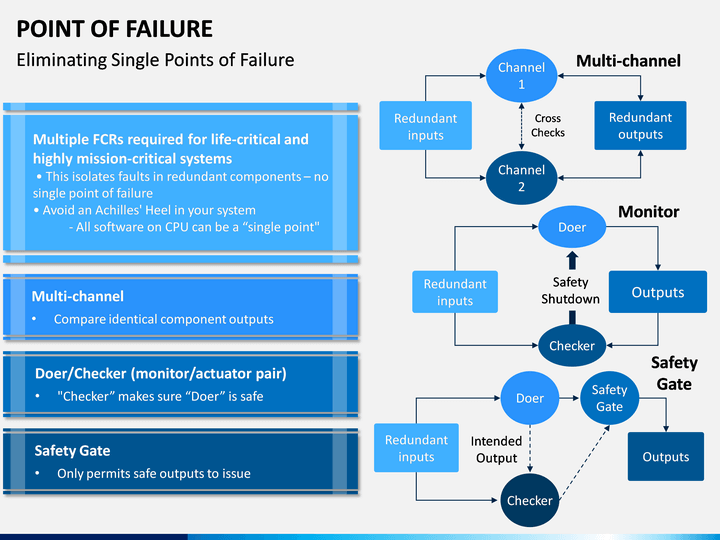 POINT OF FAILURE

Eliminating Single Points of Failure

Multiple FCRs required for life-critical and highly mission-critical systems
• This isolates faults in redundant components – no single point of failure
• Avoid an Achilles' Heel in your system
- All software on CPU can be a "single point"

Multi-channel
• Compare identical component outputs

Doer/Checker (monitor/actuator pair)
• "Checker" makes sure "Doer" is safe

Safety Gate
• Only permits safe outputs to issue

Multi-channel

Channel 1

Redundant inputs

Cross Checks

Redundant outputs

Channel 2

Monitor

Doer

Redundant inputs

Safety Shutdown

Outputs

Checker

Safety Gate

Doer

Safety Gate

Redundant inputs

Intended Output

Outputs

Checker